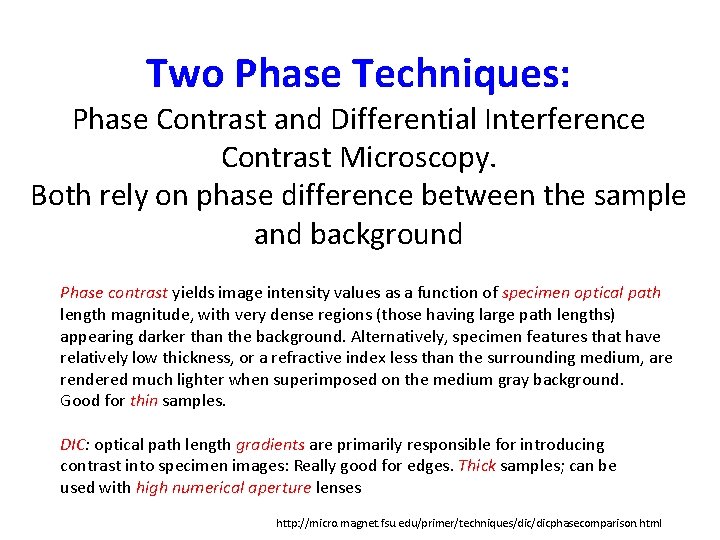 Two Phase Techniques:
Phase Contrast and Differential Interference Contrast Microscopy.
Both rely on phase difference between the sample and background

Phase contrast yields image intensity values as a function of specimen optical path length magnitude, with very dense regions (those having large path lengths) appearing darker than the background. Alternatively, specimen features that have relatively low thickness, or a refractive index less than the surrounding medium, are rendered much lighter when superimposed on the medium gray background. Good for thin samples.

DIC: optical path length gradients are primarily responsible for introducing contrast into specimen images: Really good for edges. Thick samples; can be used with high numerical aperture lenses

http://micro.magnet.fsu.edu/primer/techniques/dic/dicphasecomparison.html